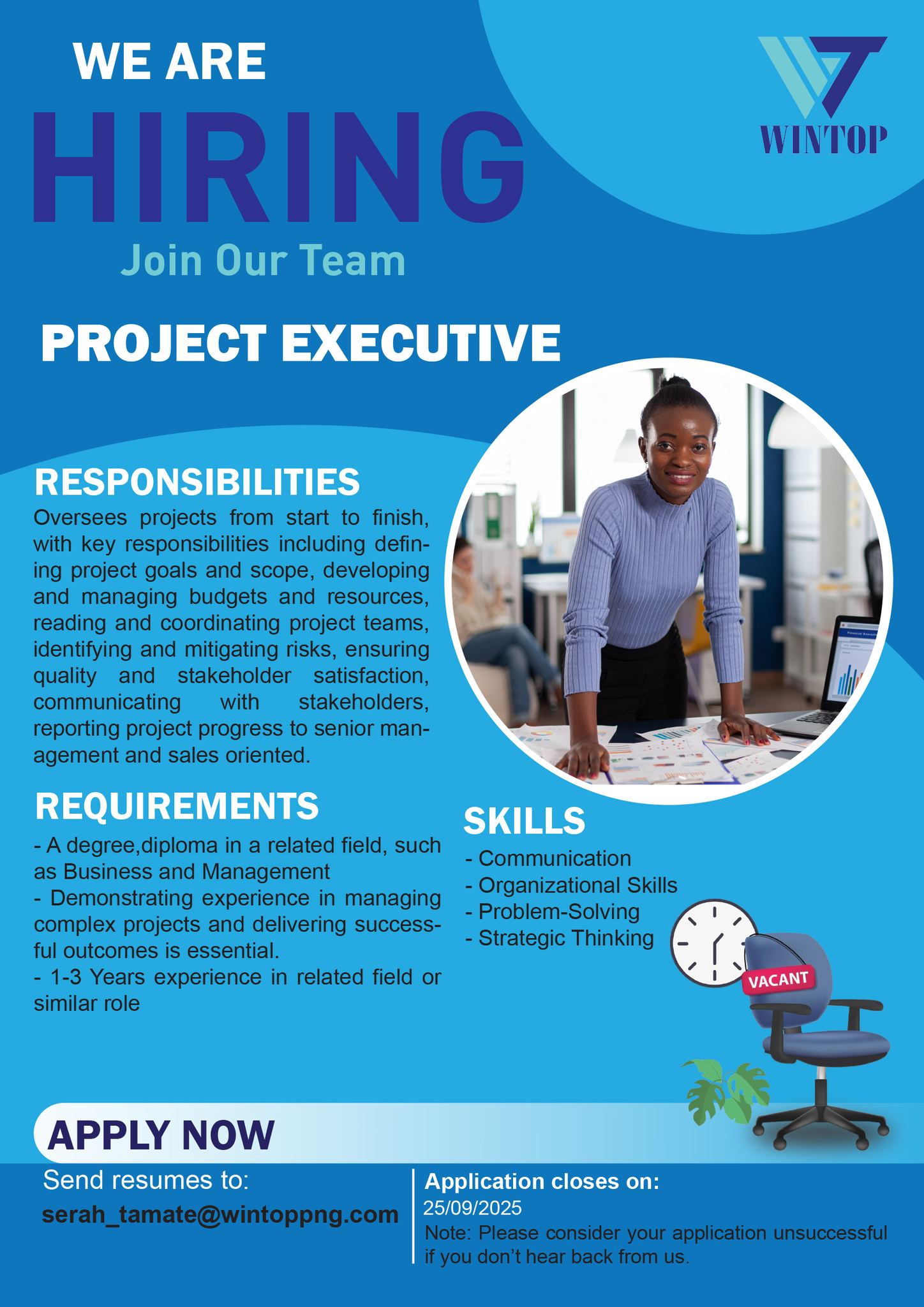 WE ARE

HIRING

Join Our Team

WINTOP

PROJECT EXECUTIVE

RESPONSIBILITIES

Oversees projects from start to finish, with key responsibilities including defining project goals and scope, developing and managing budgets and resources, reading and coordinating project teams, identifying and mitigating risks, ensuring quality and stakeholder satisfaction, communicating with stakeholders, reporting project progress to senior management and sales oriented.

REQUIREMENTS

- A degree,diploma in a related field, such as Business and Management
- Demonstrating experience in managing complex projects and delivering successful outcomes is essential.
- 1-3 Years experience in related field or similar role

SKILLS

- Communication
- Organizational Skills
- Problem-Solving
- Strategic Thinking

VACANT

APPLY NOW

Send resumes to:
serah_tamate@wintoppng.com

Application closes on:
25/09/2025
Note: Please consider your application unsuccessful if you don't hear back from us.